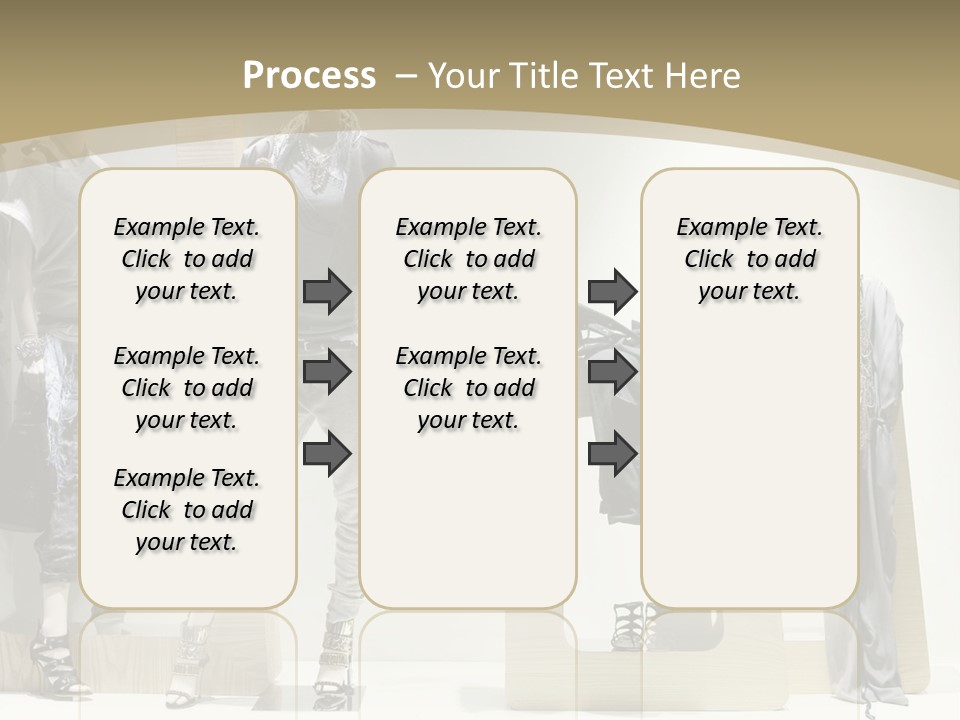 Process – Your Title Text Here

Example Text. Click to add your text.

Example Text. Click to add your text.

Example Text. Click to add your text.

Example Text. Click to add your text.

Example Text. Click to add your text.

Example Text. Click to add your text.